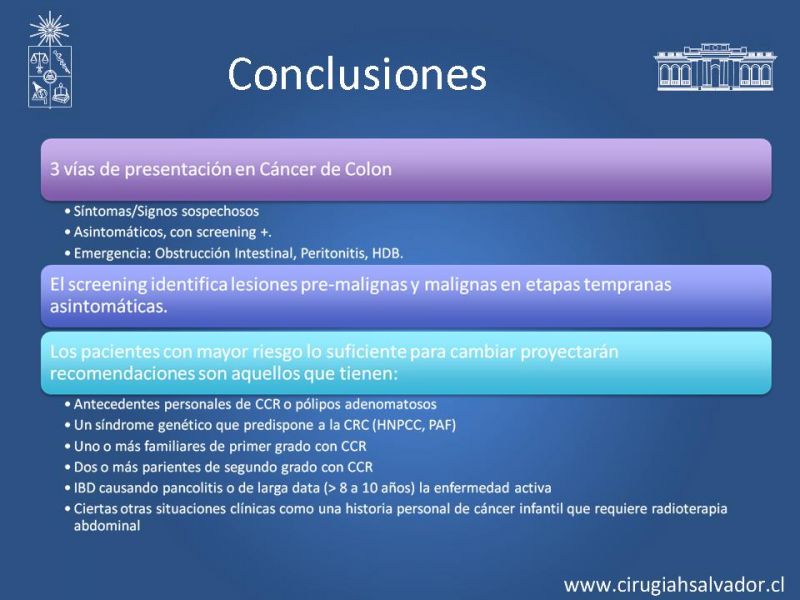 Conclusiones

3 vías de presentación en Cáncer de Colon

• Síntomas/Signos sospechosos
• Asintomáticos, con screening +.
• Emergencia: Obstrucción Intestinal, Peritonitis, HDB.

El screening identifica lesiones pre-malignas y malignas en etapas tempranas asintomáticas.

Los pacientes con mayor riesgo lo suficiente para cambiar proyectarán recomendaciones son aquellos que tienen:

• Antecedentes personales de CCR o pólipos adenomatosos
• Un síndrome genético que predispone a la CRC (HNPCC, PAF)
• Uno o más familiares de primer grado con CCR
• Dos o más parientes de segundo grado con CCR
• IBD causando pancolitis o de larga data (> 8 a 10 años) la enfermedad activa
• Ciertas otras situaciones clínicas como una historia personal de cáncer infantil que requiere radioterapia abdominal

www.cirugiahsalvador.cl